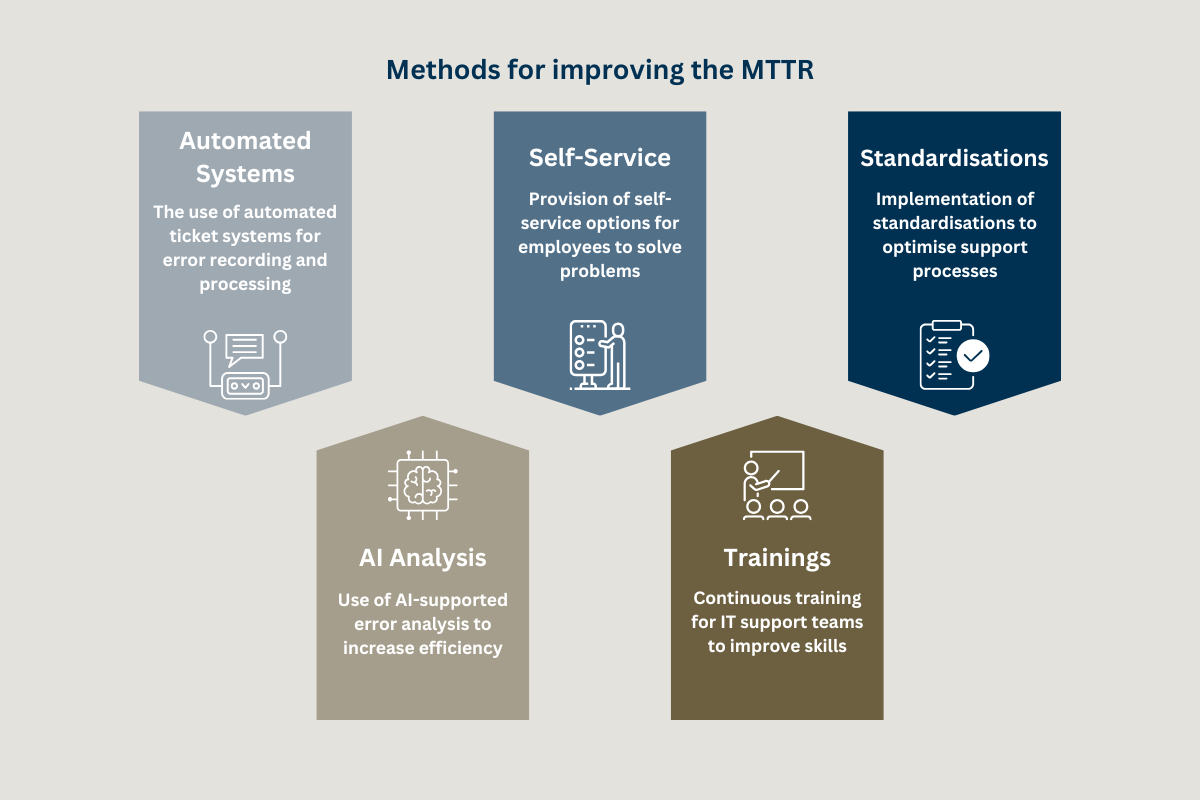 Methods for improving the MTTR

Automated Systems

The use of automated ticket systems for error recording and processing

Self-Service

Provision of self-service options for employees to solve problems

Standardisations

Implementation of standardisations to optimise support processes

AI Analysis

Use of AI-supported error analysis to increase efficiency

Trainings

Continuous training for IT support teams to improve skills